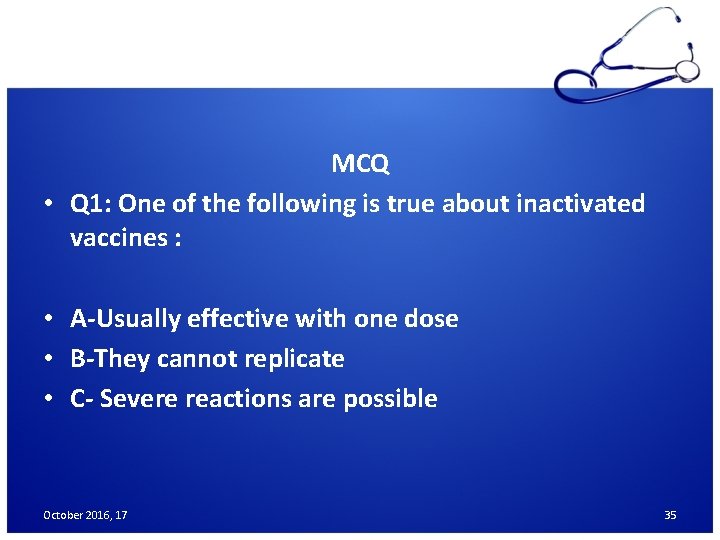 MCQ

• Q1: One of the following is true about inactivated vaccines :

• A-Usually effective with one dose
• B-They cannot replicate
• C- Severe reactions are possible

October 2016, 17

35